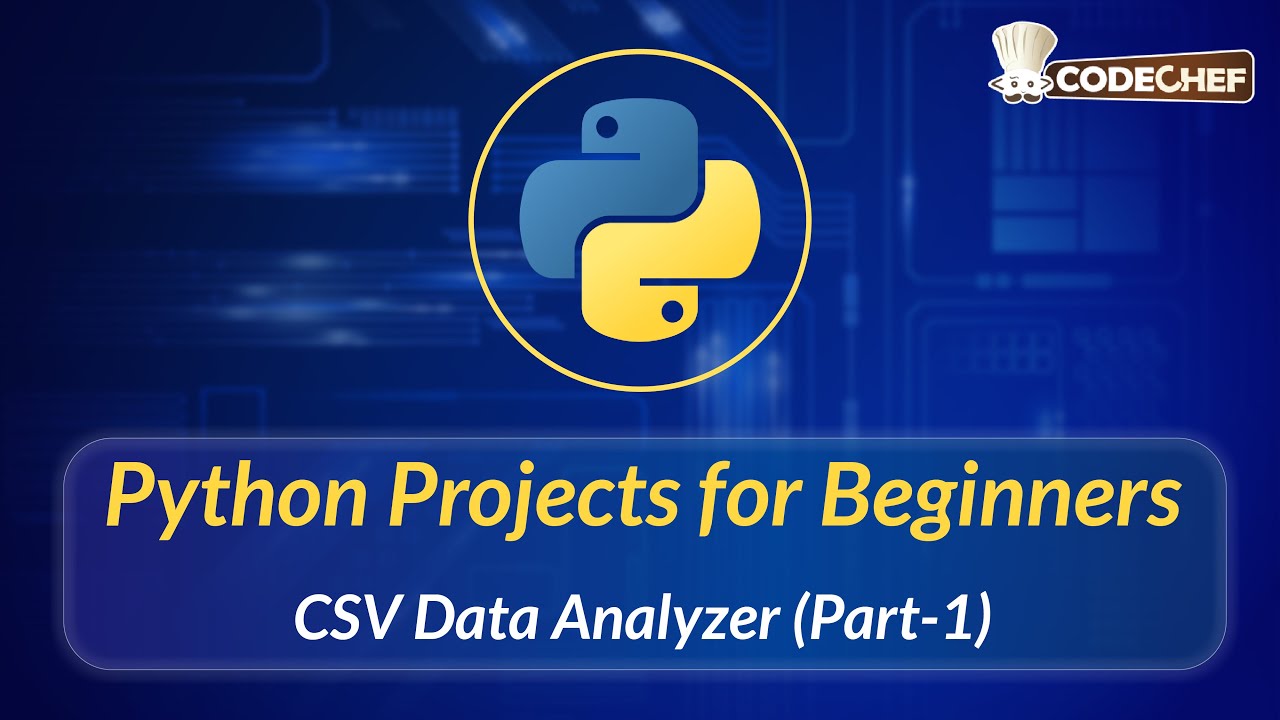 CODECHEF

Python Projects for Beginners

CSV Data Analyzer (Part-1)